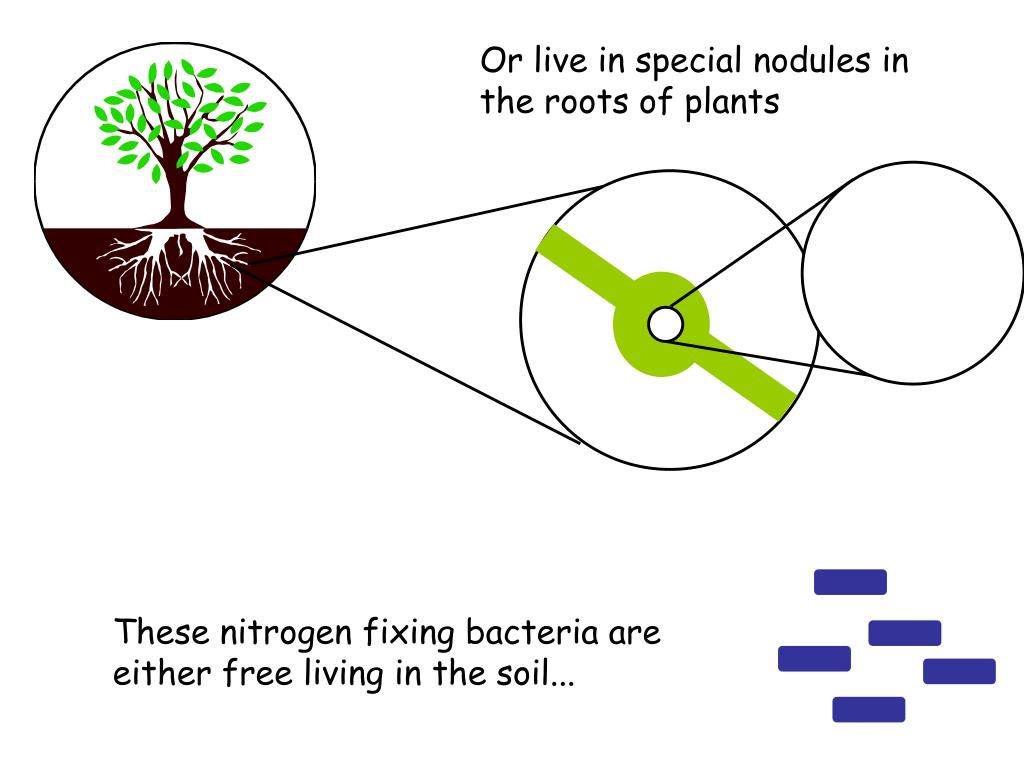 Or live in special nodules in the roots of plants

These nitrogen fixing bacteria are either free living in the soil...